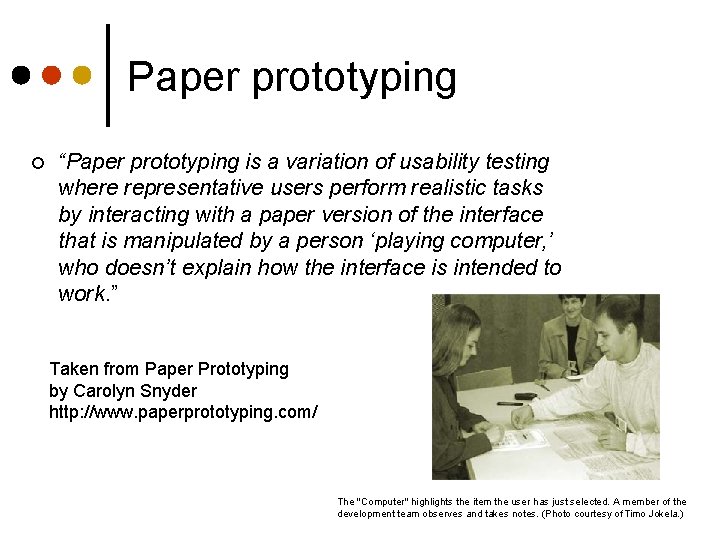 Paper prototyping

“Paper prototyping is a variation of usability testing where representative users perform realistic tasks by interacting with a paper version of the interface that is manipulated by a person ‘playing computer,’ who doesn’t explain how the interface is intended to work.”

Taken from Paper Prototyping
by Carolyn Snyder
http://www.paperprototyping.com/

The "Computer" highlights the item the user has just selected. A member of the development team observes and takes notes. (Photo courtesy of Timo Jokela.)